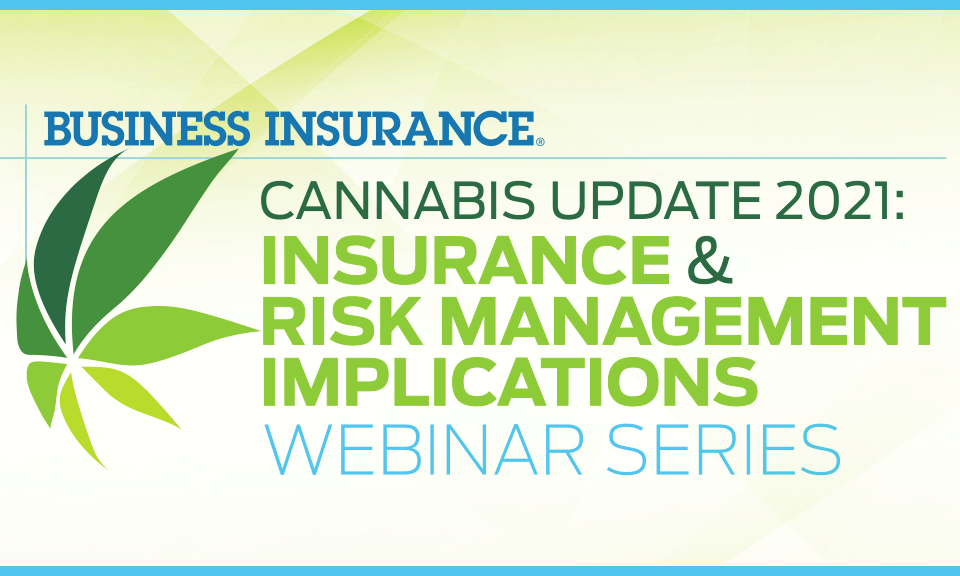 BUSINESS INSURANCE®

CANNABIS UPDATE 2021:
INSURANCE &
RISK MANAGEMENT
IMPLICATIONS
WEBINAR SERIES